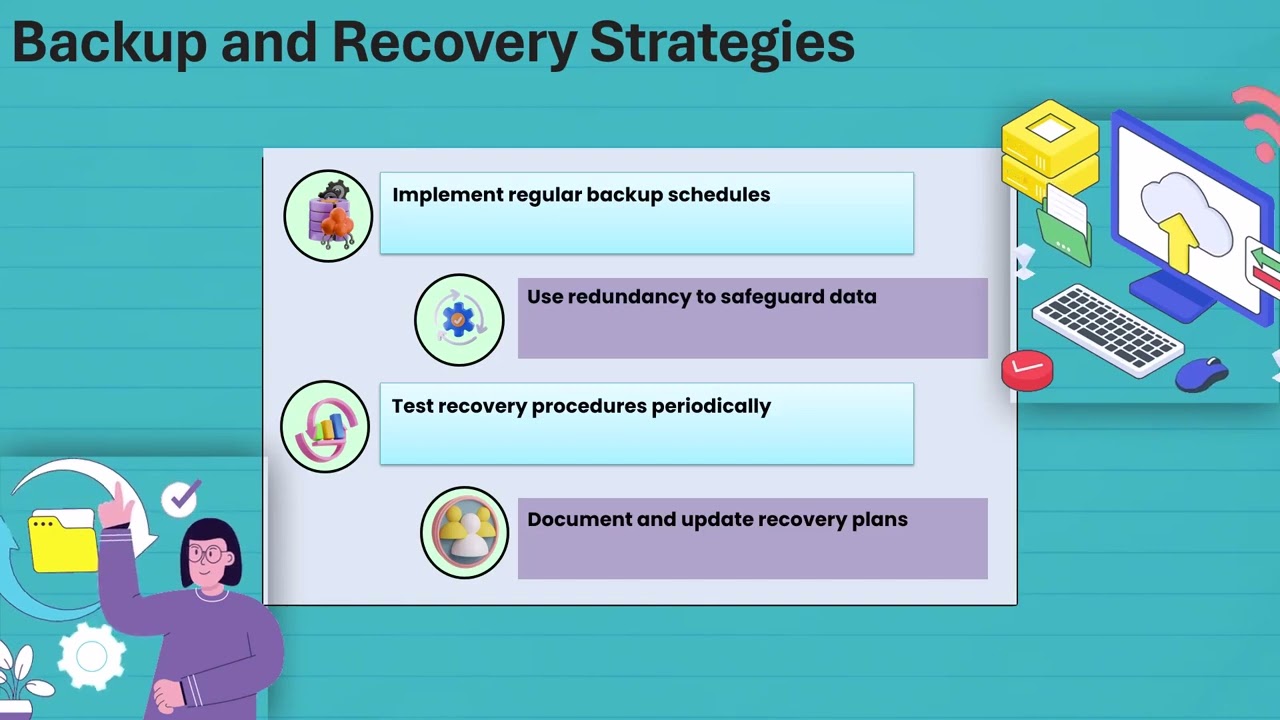 Backup and Recovery Strategies

Implement regular backup schedules

Use redundancy to safeguard data

Test recovery procedures periodically

Document and update recovery plans